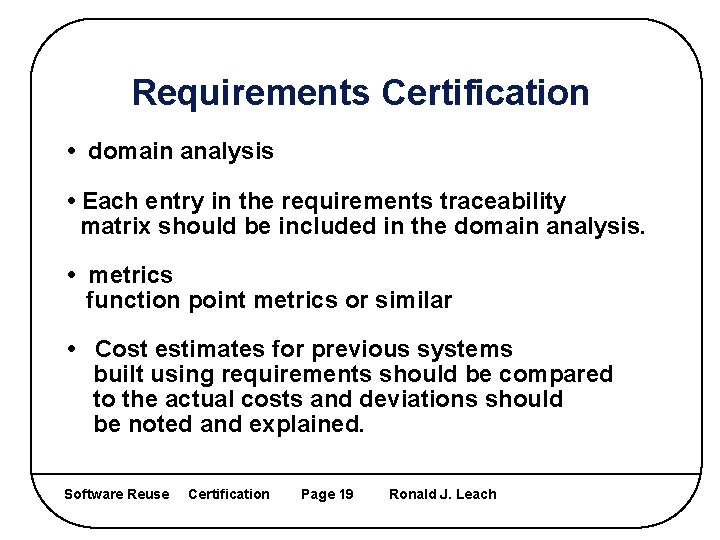 Requirements Certification

• domain analysis

• Each entry in the requirements traceability matrix should be included in the domain analysis.

• metrics
function point metrics or similar

• Cost estimates for previous systems built using requirements should be compared to the actual costs and deviations should be noted and explained.

Software Reuse Certification Page 19 Ronald J. Leach